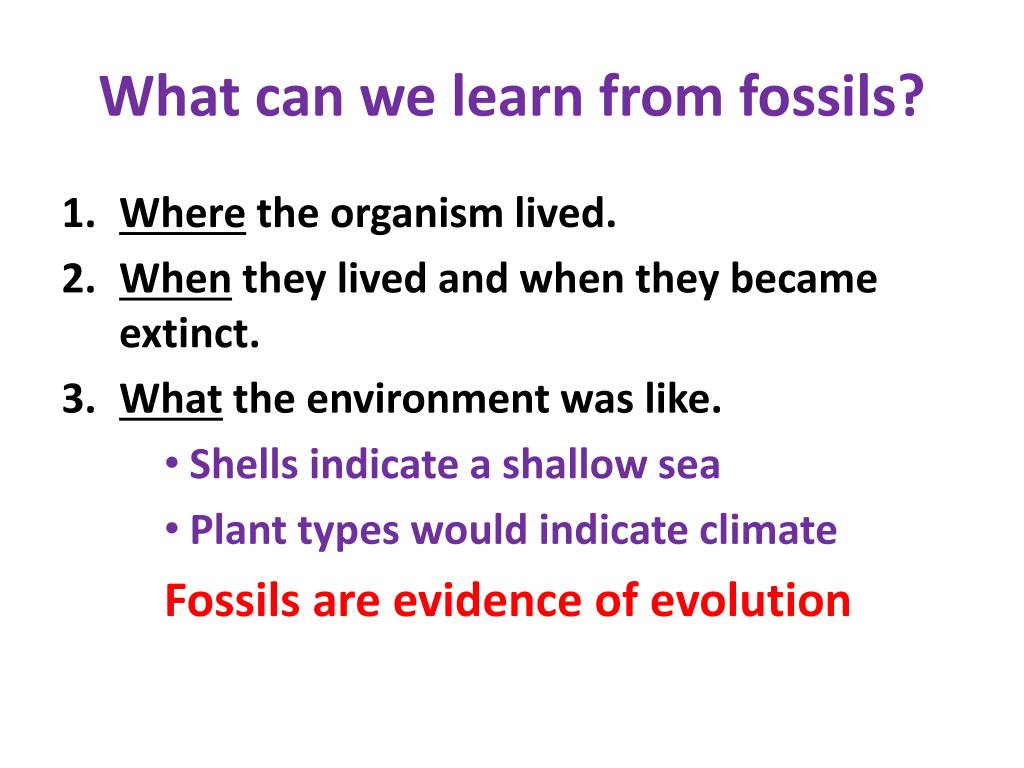 What can we learn from fossils?

1. Where the organism lived.
2. When they lived and when they became extinct.
3. What the environment was like.
   • Shells indicate a shallow sea
   • Plant types would indicate climate

Fossils are evidence of evolution